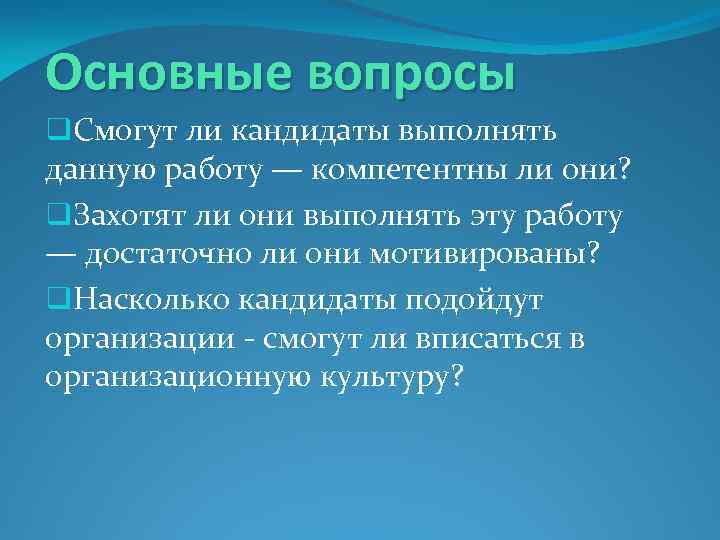 Основные вопросы

❑Смогут ли кандидаты выполнять данную работу — компетентны ли они?

❑Захотят ли они выполнять эту работу — достаточно ли они мотивированы?

❑Насколько кандидаты подойдут организации - смогут ли вписаться в организационную культуру?